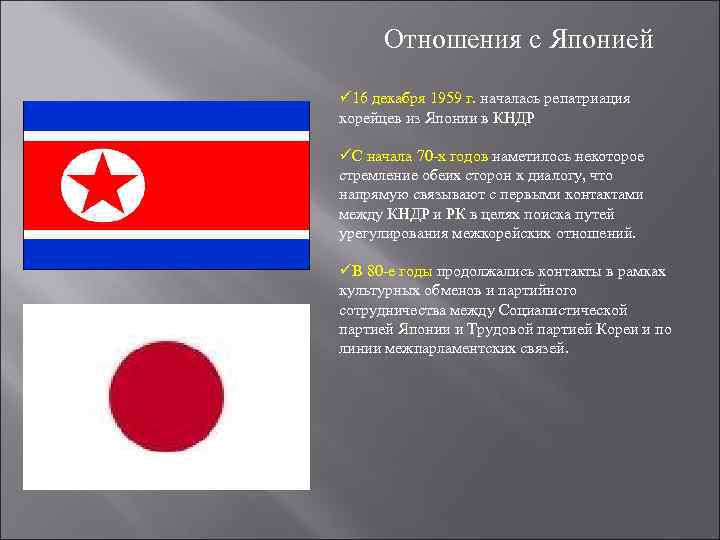 Отношения с Японией

✓16 декабря 1959 г. началась репатриация корейцев из Японии в КНДР

✓С начала 70-х годов наметилось некоторое стремление обеих сторон к диалогу, что напрямую связывают с первыми контактами между КНДР и РК в целях поиска путей урегулирования межкорейских отношений.

✓В 80-е годы продолжались контакты в рамках культурных обменов и партийного сотрудничества между Социалистической партией Японии и Трудовой партией Кореи и по линии межпарламентских связей.